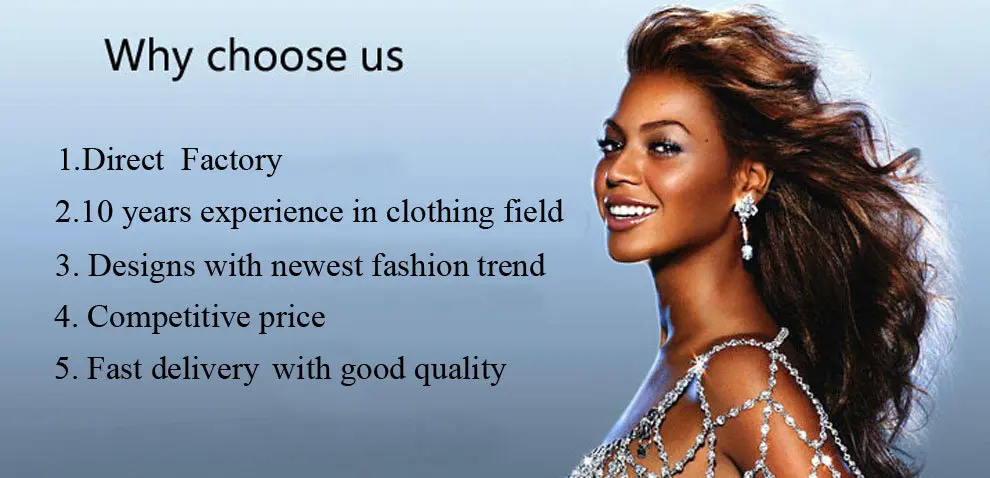 Why choose us

1.Direct Factory
2.10 years experience in clothing field
3. Designs with newest fashion trend
4. Competitive price
5. Fast delivery with good quality